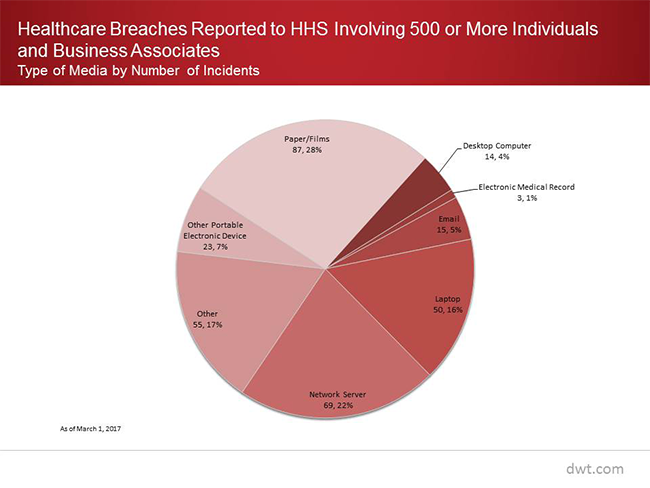 Healthcare Breaches Reported to HHS Involving 500 or More Individuals and Business Associates
Type of Media by Number of Incidents

Paper/Films
87, 28%

Desktop Computer
14, 4%

Electronic Medical Record
3, 1%

Email
15, 5%

Laptop
50, 16%

Network Server
69, 22%

Other
55, 17%

Other Portable Electronic Device
23, 7%

As of March 1, 2017

dwt.com